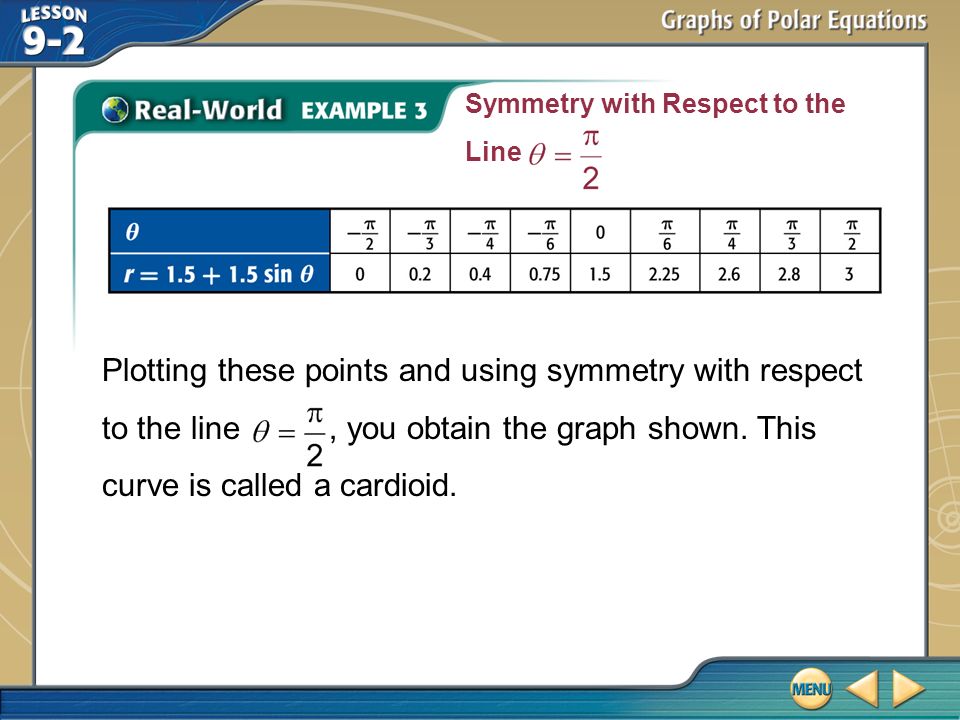 LESSON 9-2

Graphs of Polar Equations

Real-World EXAMPLE 3

Symmetry with Respect to the Line $\theta = \frac{\pi}{2}$

| $\theta$ | $-\frac{\pi}{2}$ | $-\frac{\pi}{3}$ | $-\frac{\pi}{4}$ | $-\frac{\pi}{6}$ | 0 | $\frac{\pi}{6}$ | $\frac{\pi}{4}$ | $\frac{\pi}{3}$ | $\frac{\pi}{2}$ |
|---|---|---|---|---|---|---|---|---|---|
| $r = 1.5 + 1.5 \sin \theta$ | 0 | 0.2 | 0.4 | 0.75 | 1.5 | 2.25 | 2.6 | 2.8 | 3 |

Plotting these points and using symmetry with respect to the line $\theta = \frac{\pi}{2}$, you obtain the graph shown. This curve is called a cardioid.

MENU